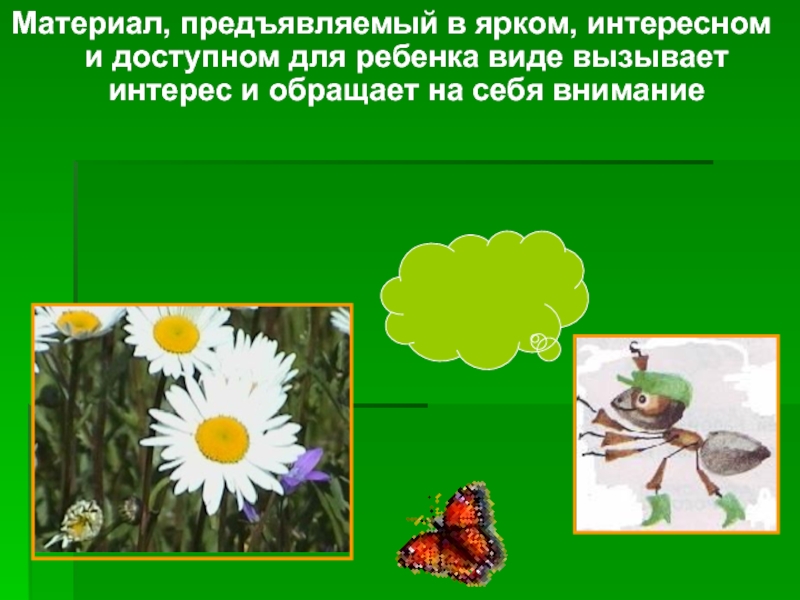 Материал, предъявляемый в ярком, интересном и доступном для ребенка виде вызывает интерес и обращает на себя внимание